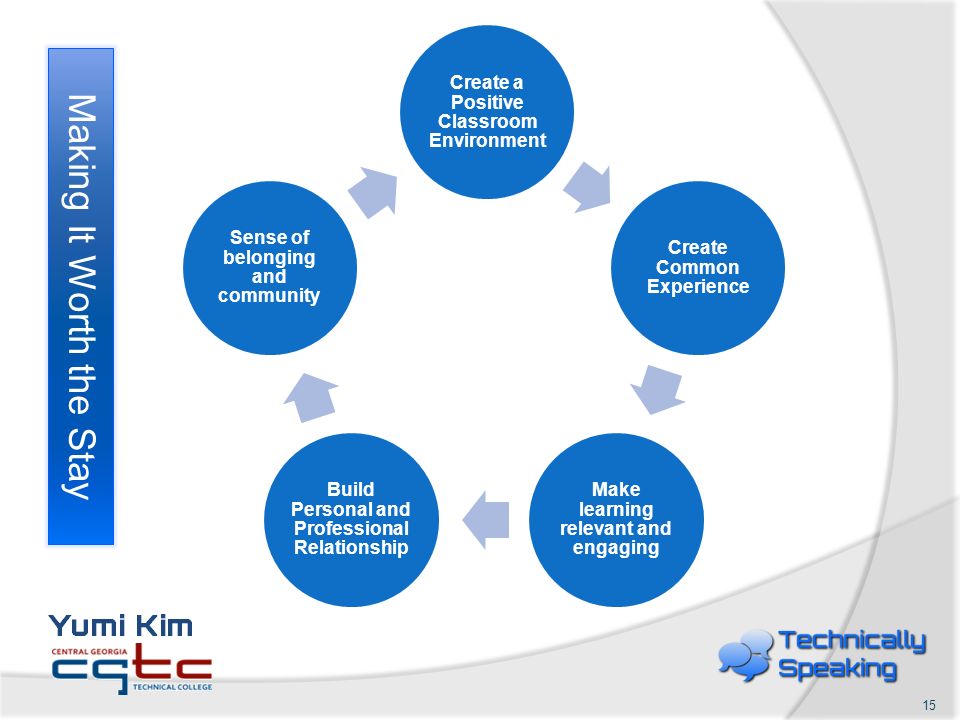 Making It Worth the Stay

Create a Positive Classroom Environment

Create Common Experience

Make learning relevant and engaging

Build Personal and Professional Relationship

Sense of belonging and community

Yumi Kim

CENTRAL GEORGIA
cgtc
TECHNICAL COLLEGE

Technically Speaking

15